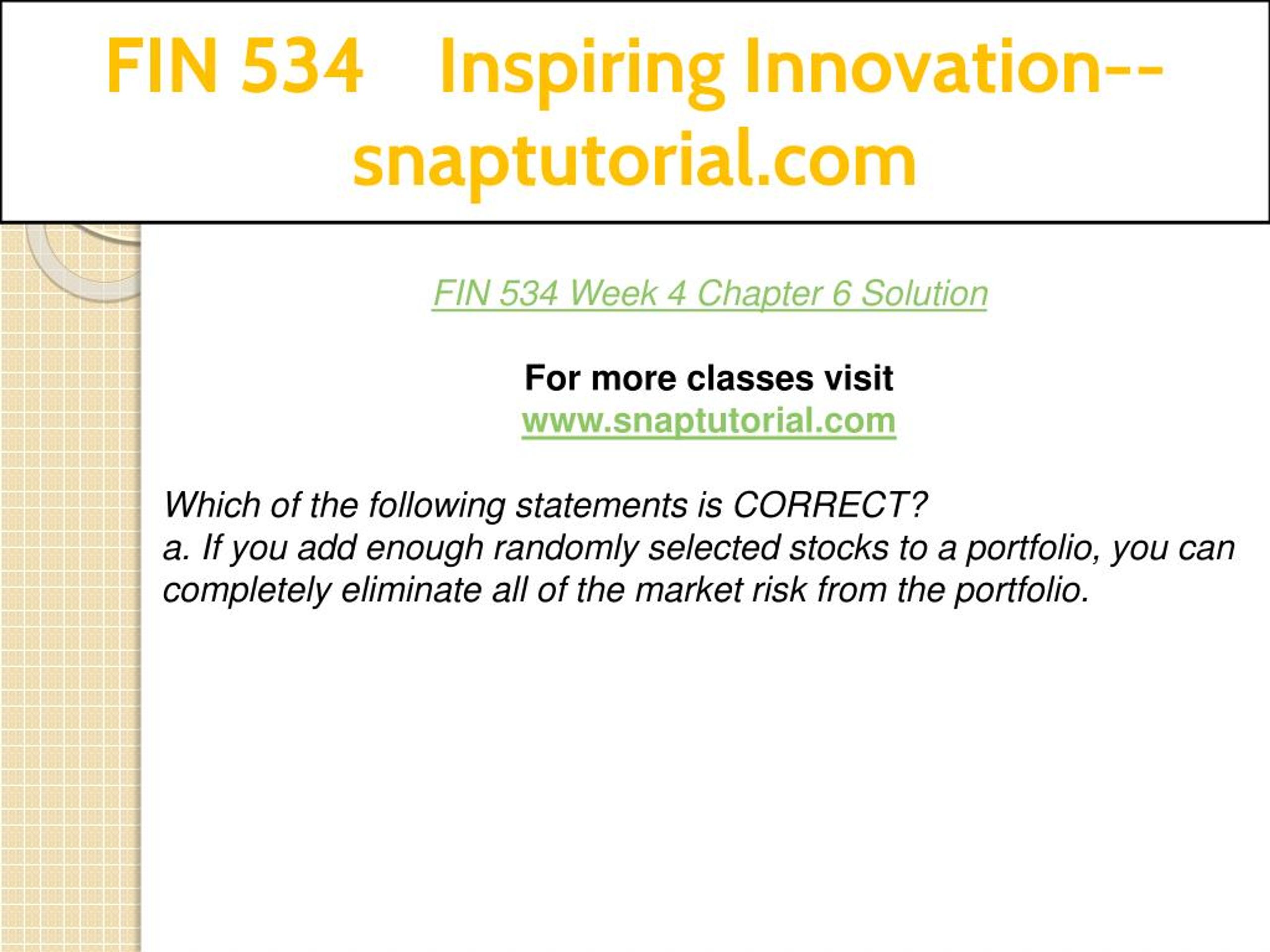 FIN 534 Inspiring Innovation--snaptutorial.com

FIN 534 Week 4 Chapter 6 Solution

For more classes visit
www.snaptutorial.com

Which of the following statements is CORRECT?
a. If you add enough randomly selected stocks to a portfolio, you can completely eliminate all of the market risk from the portfolio.